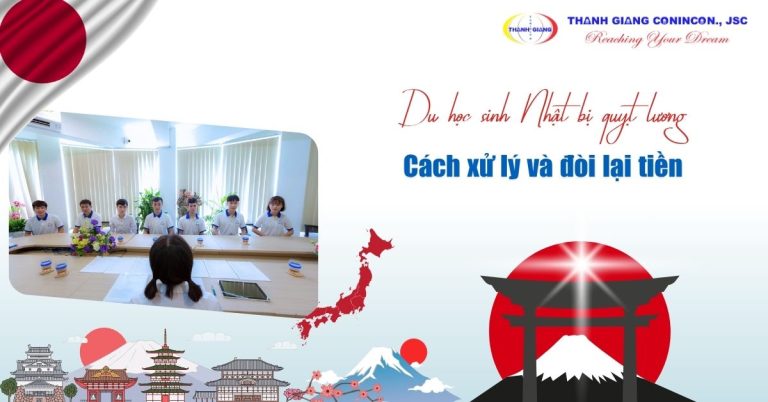 THANH GIANG

THANH GIANG CONINCON., JSC
Reaching Your Dream

Du học sinh Nhật bị quỵt lương
Cách xử lý và đòi lại tiền